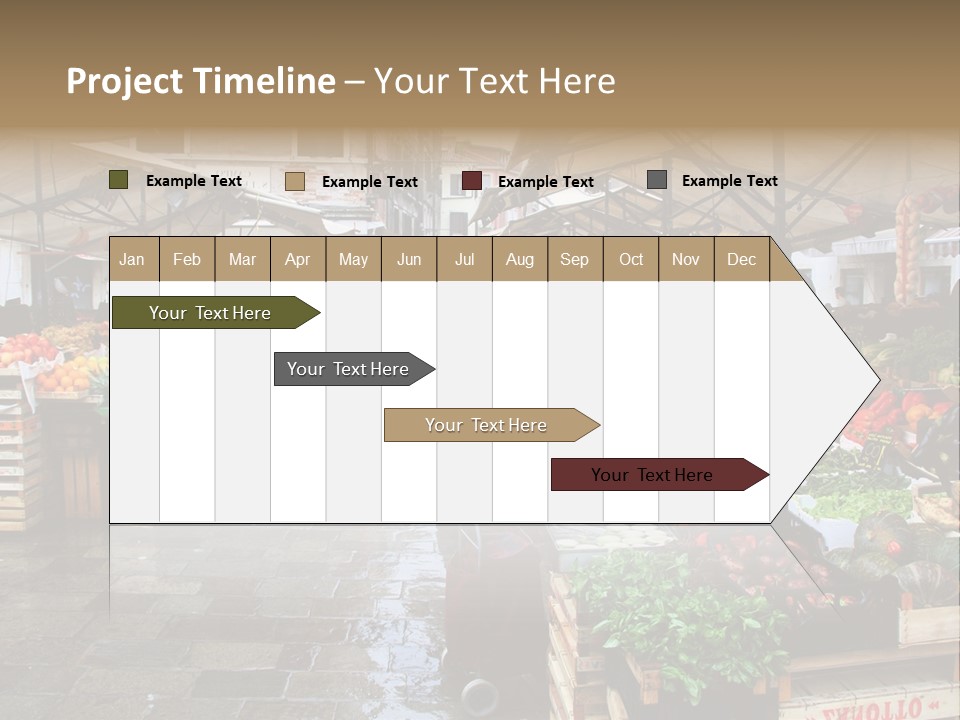 Project Timeline – Your Text Here

Example Text Example Text Example Text Example Text

| Jan | Feb | Mar | Apr | May | Jun | Jul | Aug | Sep | Oct | Nov | Dec |
|---|---|---|---|---|---|---|---|---|---|---|---|

Your Text Here

Your Text Here

Your Text Here

Your Text Here